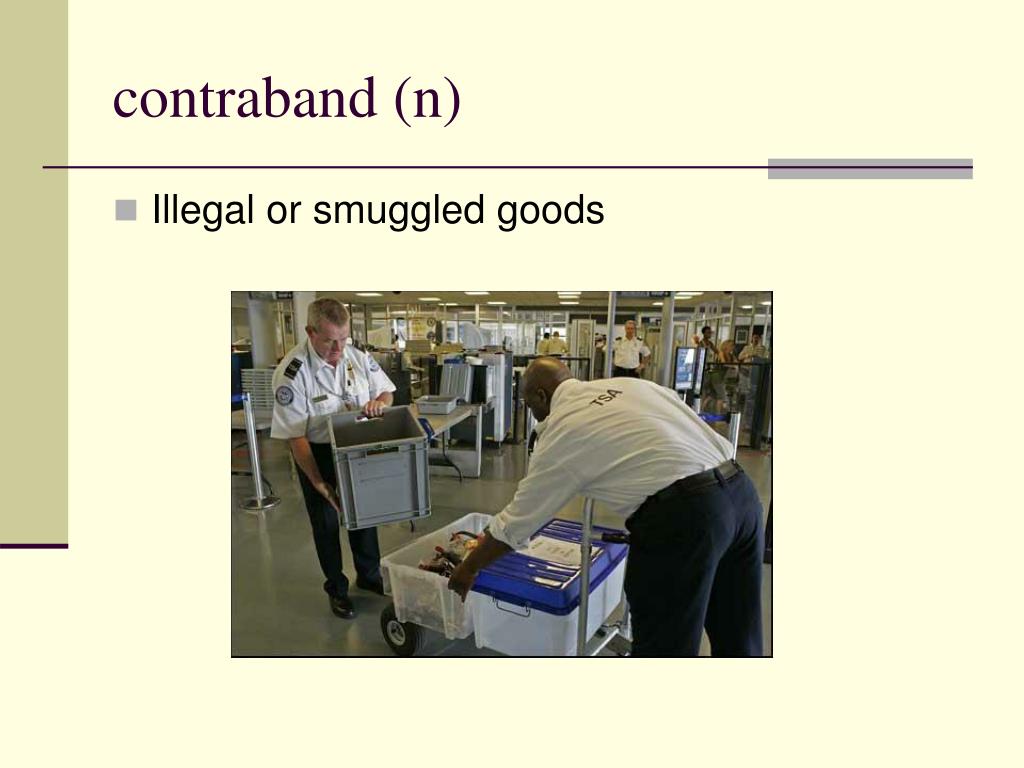 contraband (n)

Illegal or smuggled goods

TSA